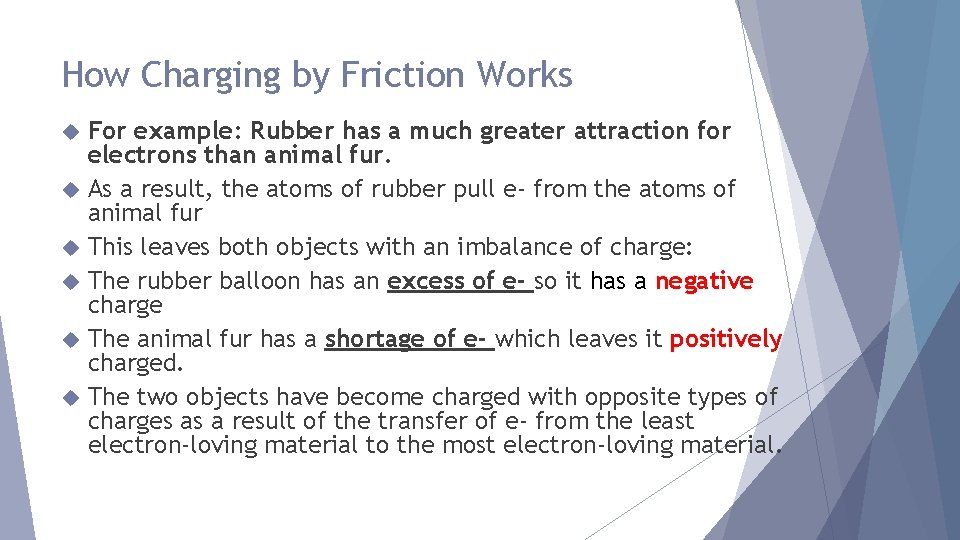 How Charging by Friction Works

For example: Rubber has a much greater attraction for electrons than animal fur.

As a result, the atoms of rubber pull e- from the atoms of animal fur

This leaves both objects with an imbalance of charge:

The rubber balloon has an excess of e- so it has a negative charge

The animal fur has a shortage of e- which leaves it positively charged.

The two objects have become charged with opposite types of charges as a result of the transfer of e- from the least electron-loving material to the most electron-loving material.